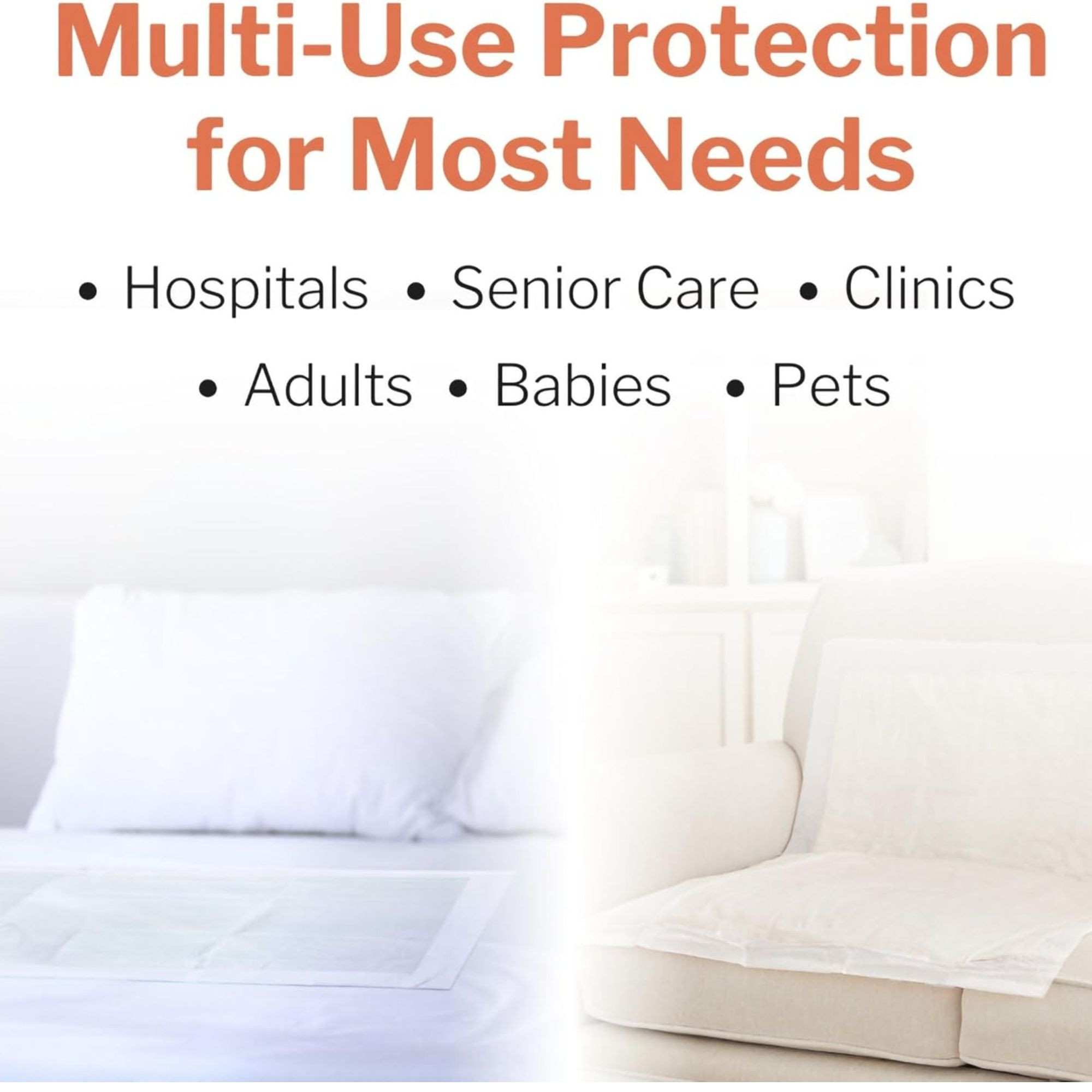 Multi-Use Protection for Most Needs

• Hospitals • Senior Care • Clinics

• Adults • Babies • Pets